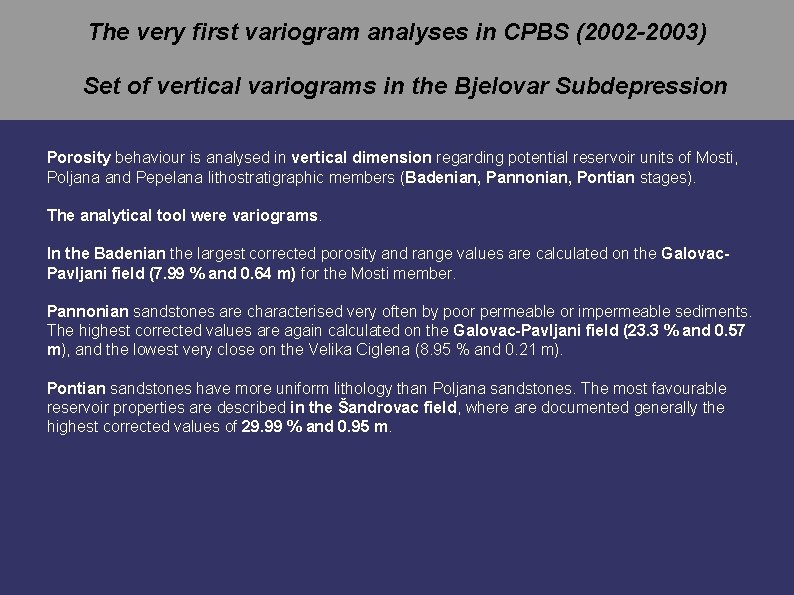 The very first variogram analyses in CPBS (2002-2003)

Set of vertical variograms in the Bjelovar Subdepression

Porosity behaviour is analysed in vertical dimension regarding potential reservoir units of Mosti, Poljana and Pepelana lithostratigraphic members (Badenian, Pannonian, Pontian stages).

The analytical tool were variograms.

In the Badenian the largest corrected porosity and range values are calculated on the Galovac-Pavljani field (7.99 % and 0.64 m) for the Mosti member.

Pannonian sandstones are characterised very often by poor permeable or impermeable sediments. The highest corrected values are again calculated on the Galovac-Pavljani field (23.3 % and 0.57 m), and the lowest very close on the Velika Ciglena (8.95 % and 0.21 m).

Pontian sandstones have more uniform lithology than Poljana sandstones. The most favourable reservoir properties are described in the Šandrovac field, where are documented generally the highest corrected values of 29.99 % and 0.95 m.